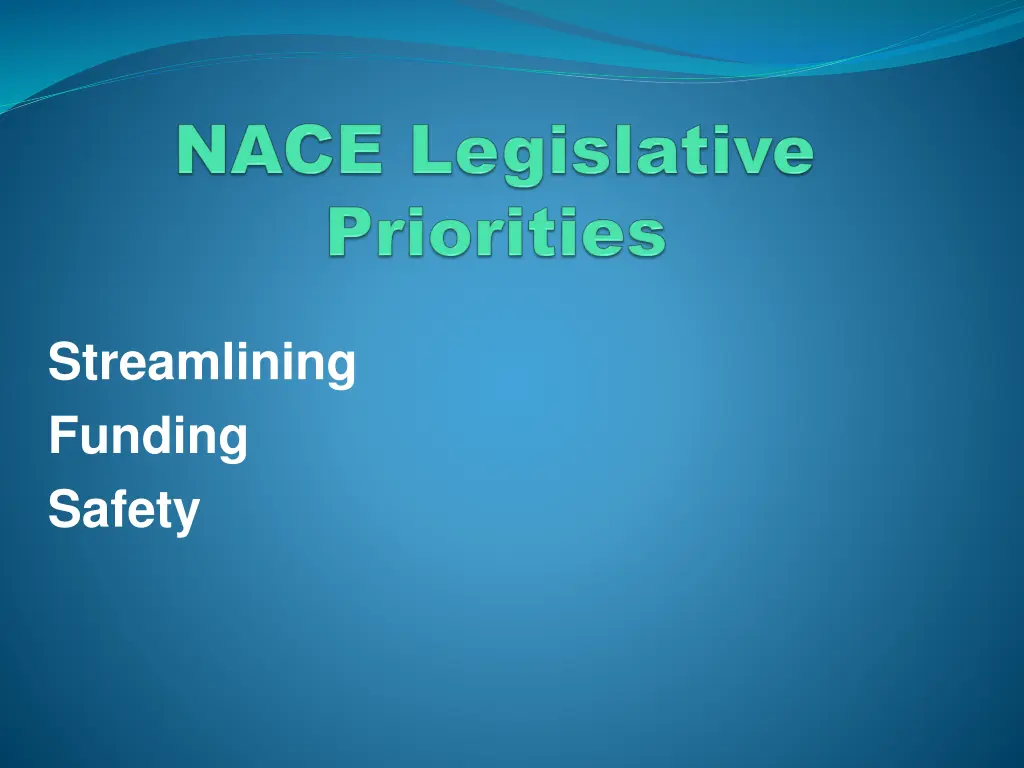 NACE Legislative Priorities

Streamlining
Funding
Safety